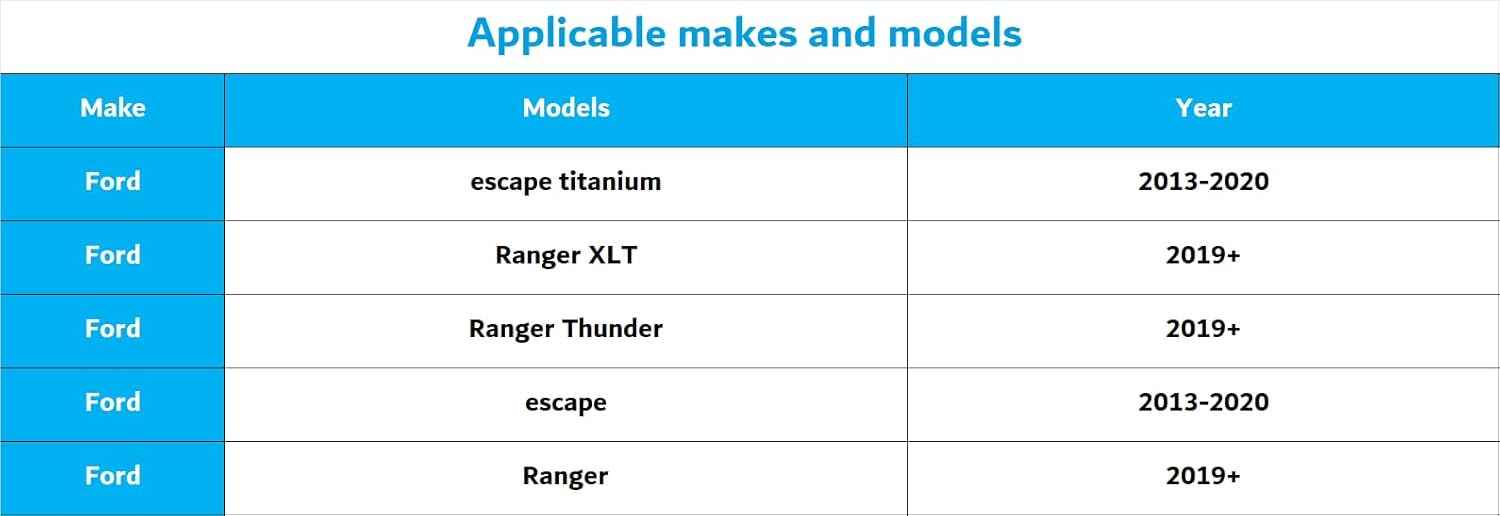 Applicable makes and models

| Make | Models | Year |
|---|---|---|
| Ford | escape titanium | 2013-2020 |
| Ford | Ranger XLT | 2019+ |
| Ford | Ranger Thunder | 2019+ |
| Ford | escape | 2013-2020 |
| Ford | Ranger | 2019+ |